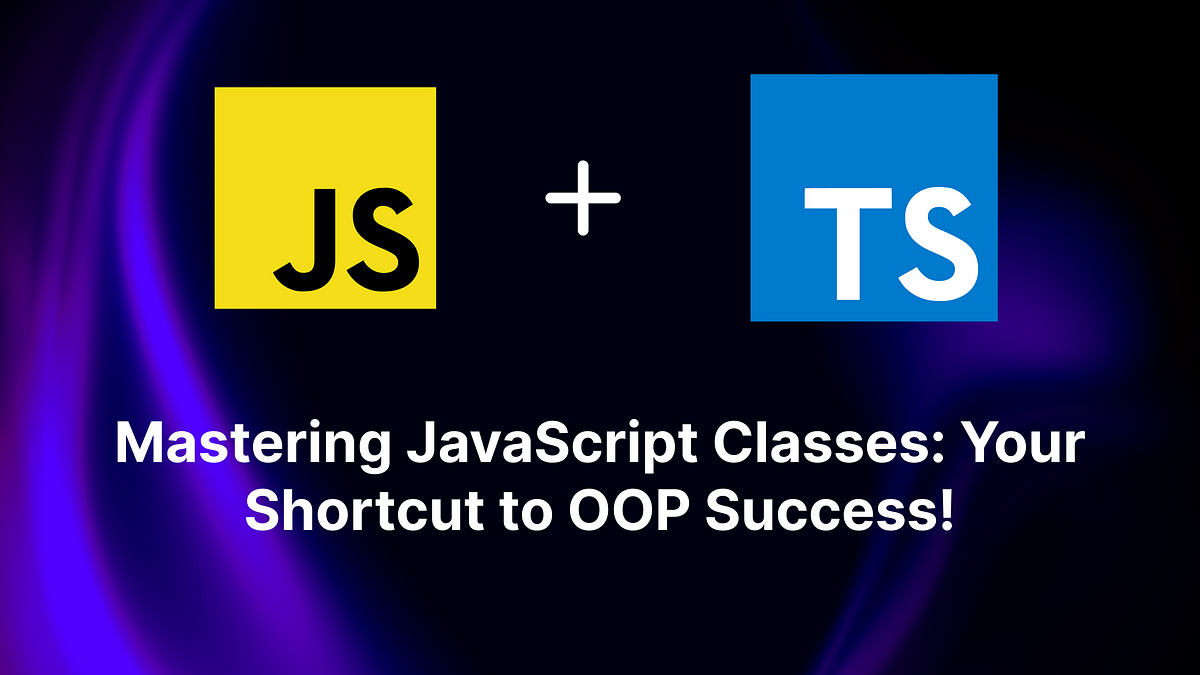 JS + TS

Mastering JavaScript Classes: Your Shortcut to OOP Success!